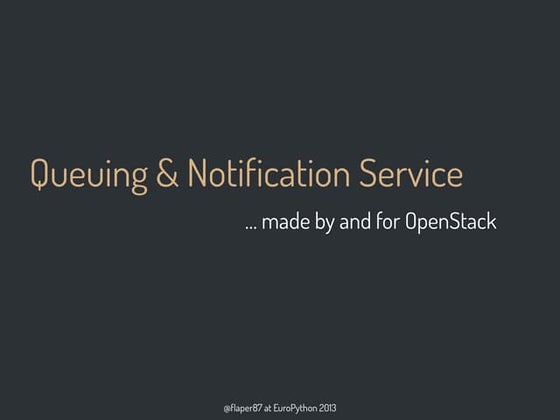 Queuing & Notification Service

... made by and for OpenStack

@flaper87 at EuroPython 2013